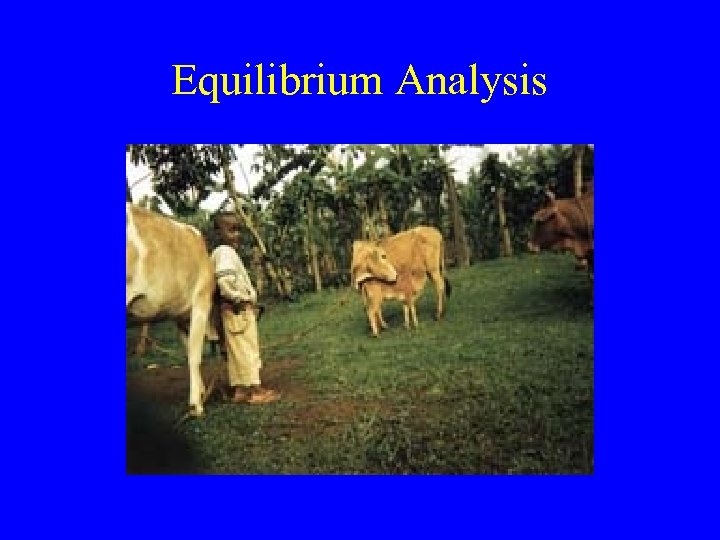 Equilibrium Analysis